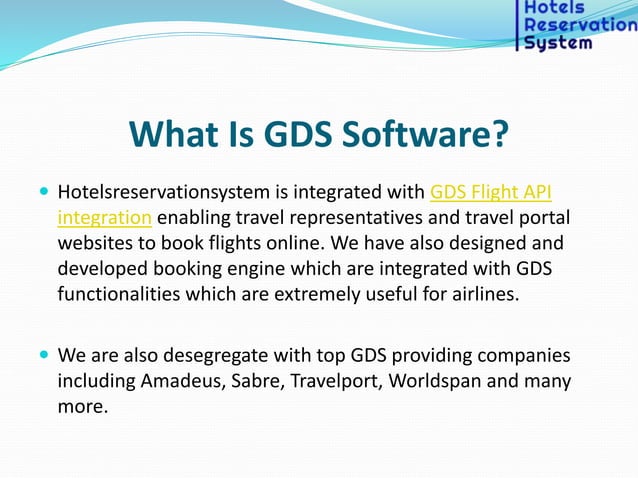 Hotels Reservation System

What Is GDS Software?

Hotelsreservationsystem is integrated with GDS Flight API integration enabling travel representatives and travel portal websites to book flights online. We have also designed and developed booking engine which are integrated with GDS functionalities which are extremely useful for airlines.

We are also desegregate with top GDS providing companies including Amadeus, Sabre, Travelport, Worldspan and many more.